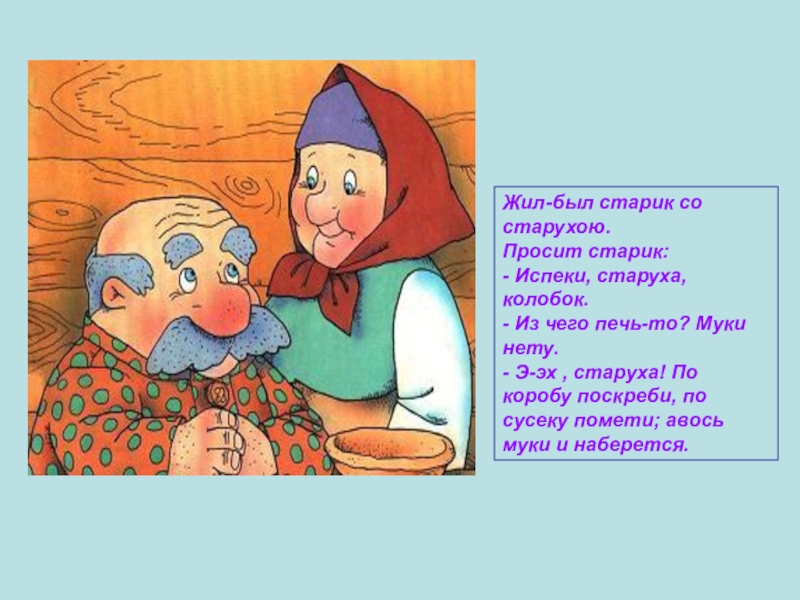 Жил-был старик со старухою.
Просит старик:
- Испеки, старуха, колобок.
- Из чего печь-то? Муки нету.
- Э-эх , старуха! По коробу поскреби, по сусеку помети; авось муки и наберется.